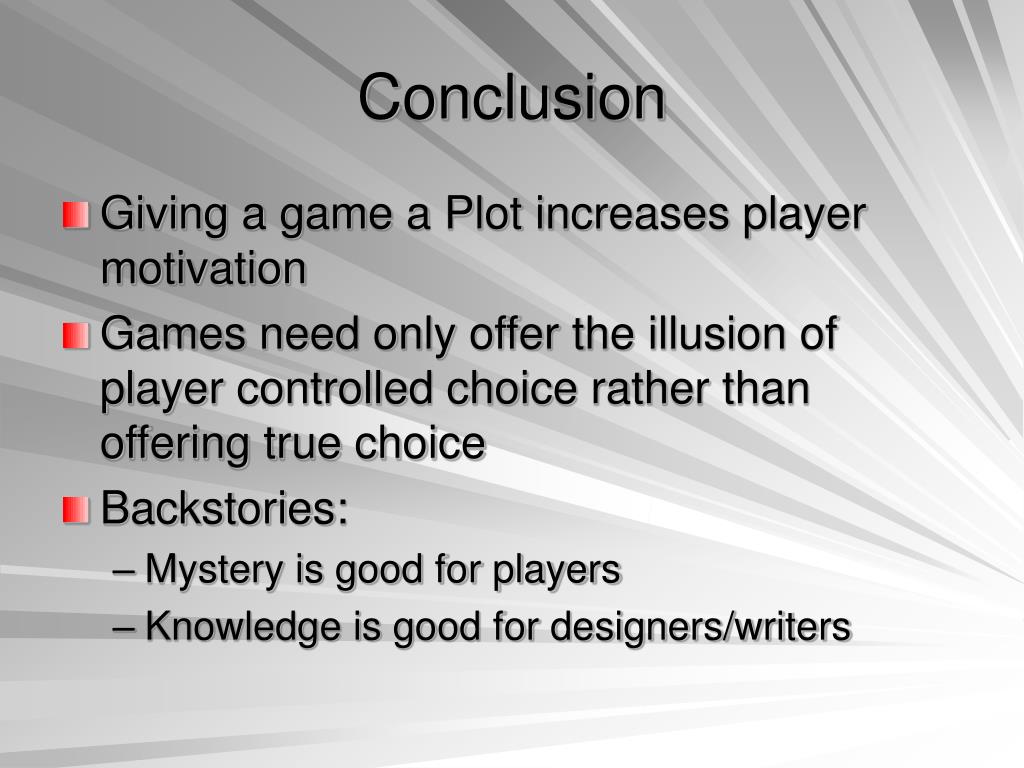 Conclusion

Giving a game a Plot increases player motivation

Games need only offer the illusion of player controlled choice rather than offering true choice

Backstories:

– Mystery is good for players

– Knowledge is good for designers/writers